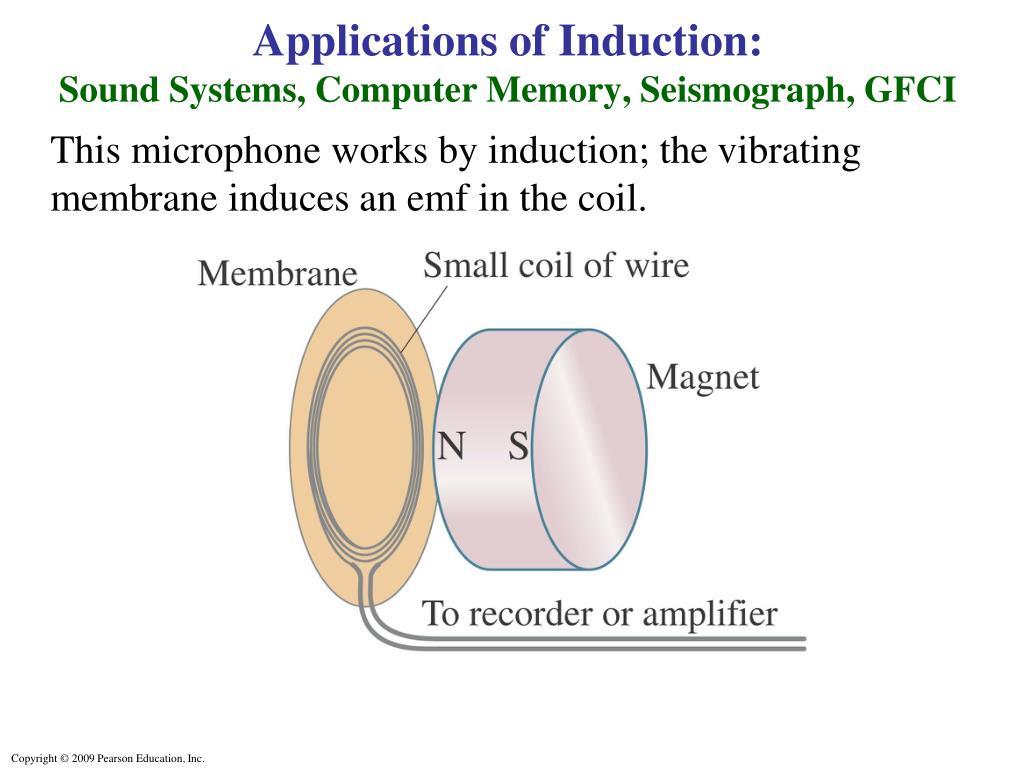 Applications of Induction:
Sound Systems, Computer Memory, Seismograph, GFCI

This microphone works by induction; the vibrating membrane induces an emf in the coil.

Membrane
Small coil of wire
Magnet
N S
To recorder or amplifier

Copyright © 2009 Pearson Education, Inc.